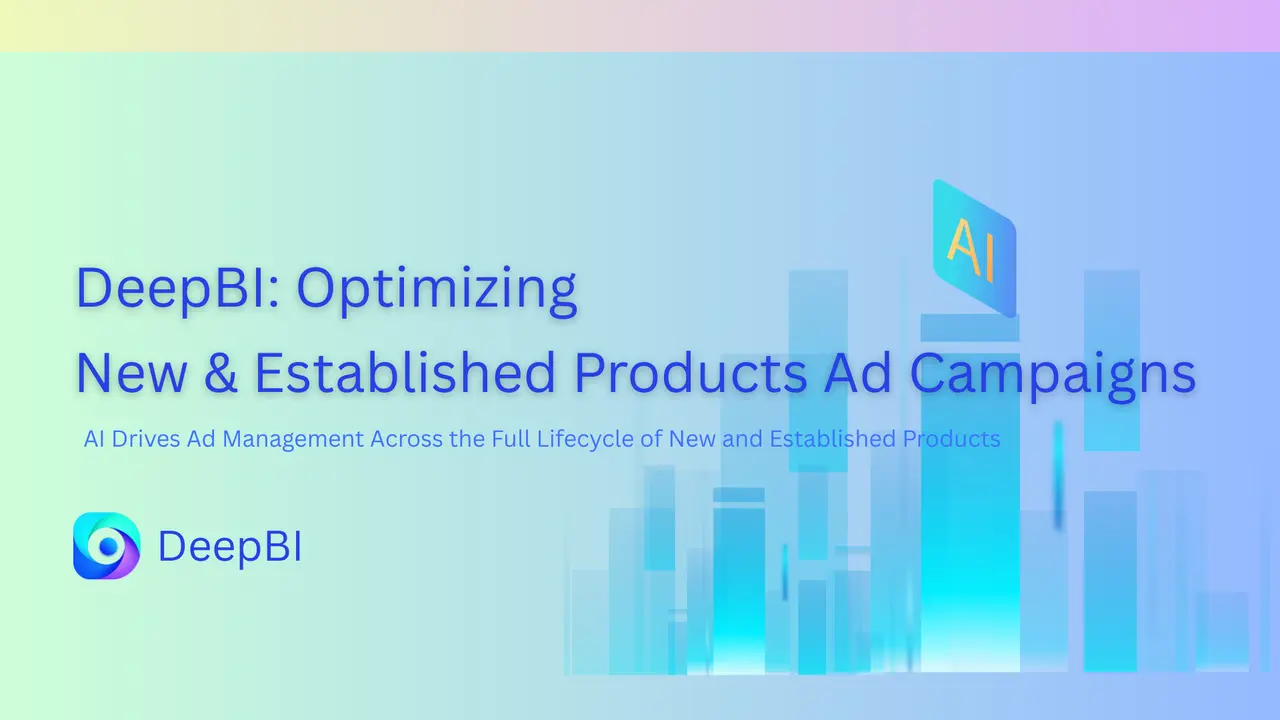 AI

DeepBI: Optimizing
New & Established Products Ad Campaigns

AI Drives Ad Management Across the Full Lifecycle of New and Established Products

DeepBI